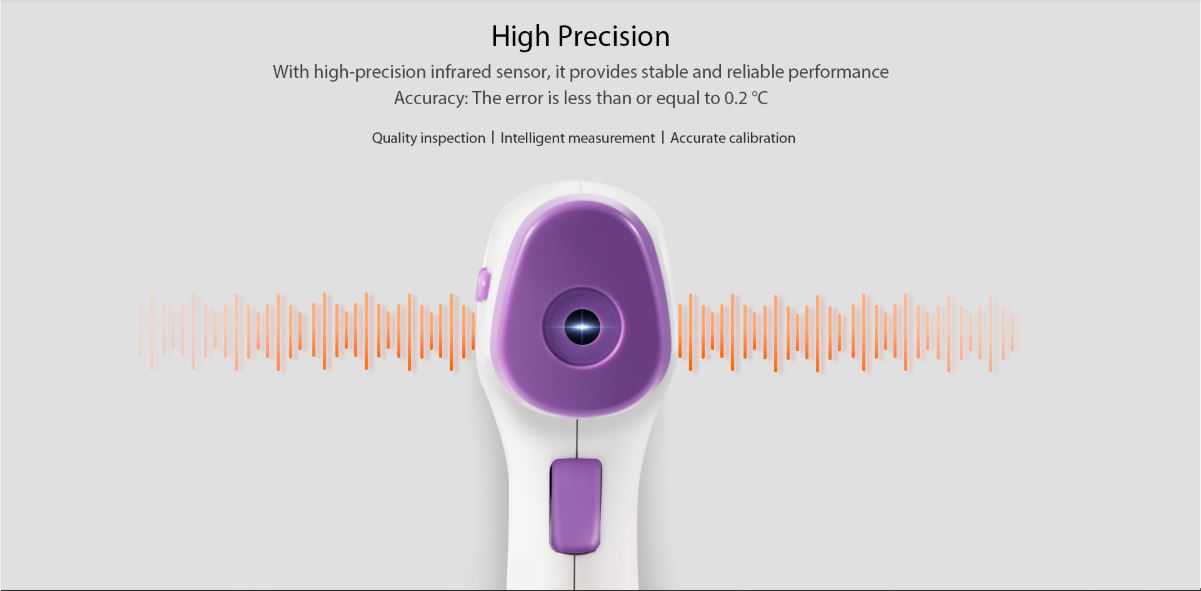 High Precision

With high-precision infrared sensor, it provides stable and reliable performance
Accuracy: The error is less than or equal to 0.2 ℃

Quality inspection | Intelligent measurement | Accurate calibration